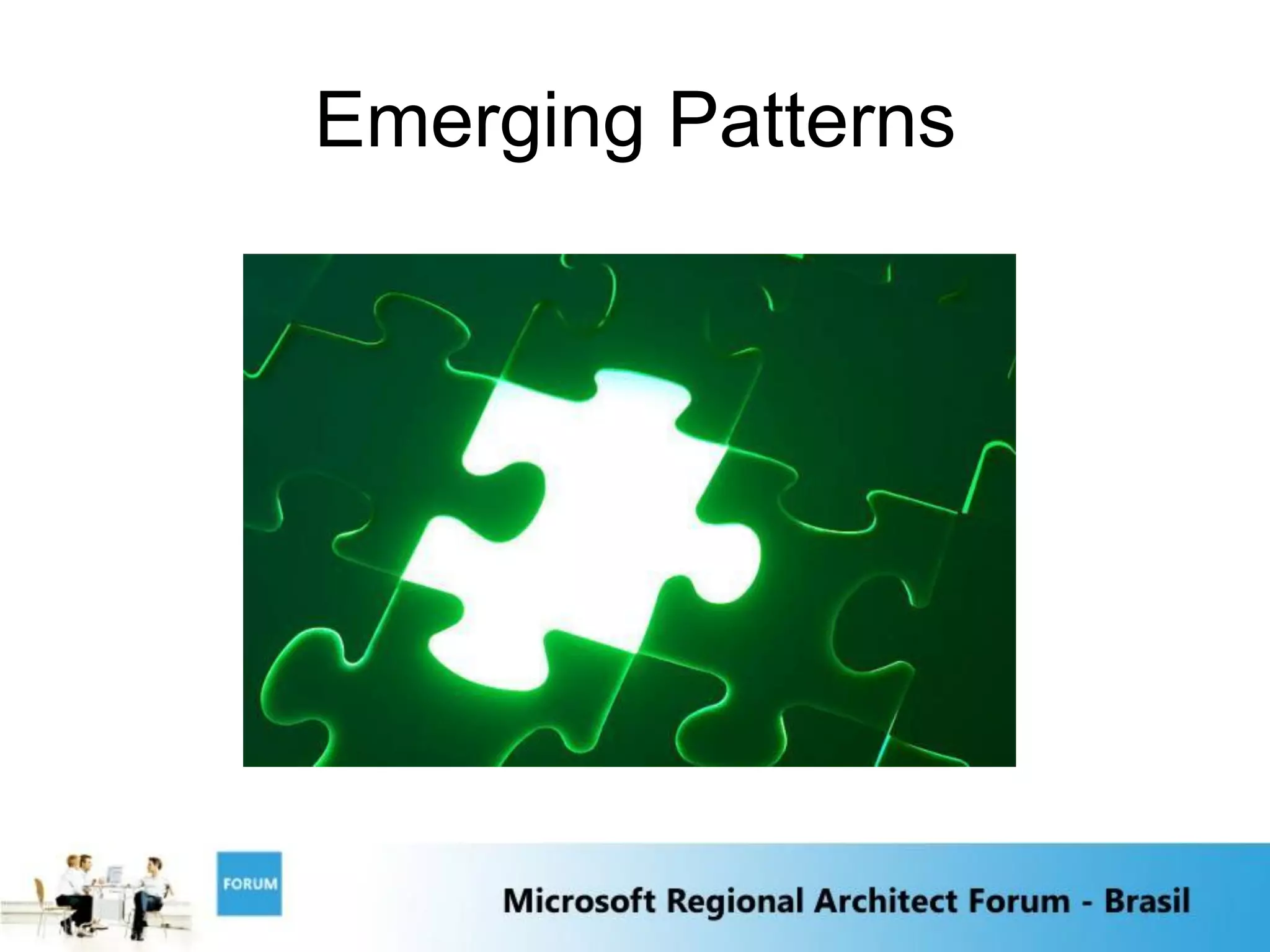 Emerging Patterns

FORUM

Microsoft Regional Architect Forum - Brasil